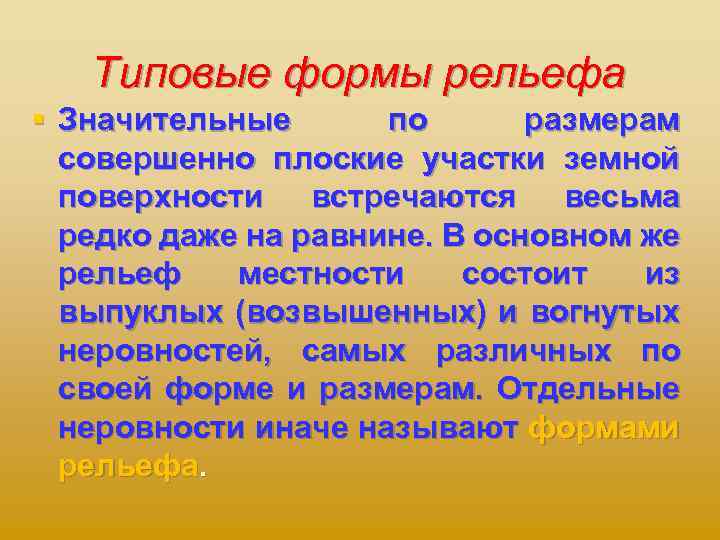 Типовые формы рельефа

Значительные по размерам совершенно плоские участки земной поверхности встречаются весьма редко даже на равнине. В основном же рельеф местности состоит из выпуклых (возвышенных) и вогнутых неровностей, самых различных по своей форме и размерам. Отдельные неровности иначе называют формами рельефа.